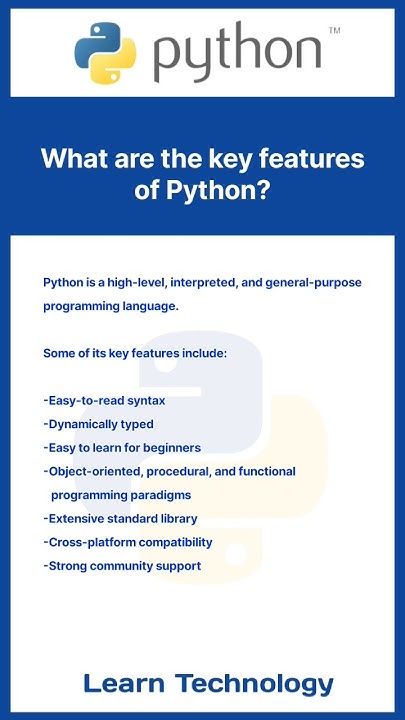 python™

What are the key features of Python?

Python is a high-level, interpreted, and general-purpose programming language.

Some of its key features include:

-Easy-to-read syntax
-Dynamically typed
-Easy to learn for beginners
-Object-oriented, procedural, and functional programming paradigms
-Extensive standard library
-Cross-platform compatibility
-Strong community support

Learn Technology